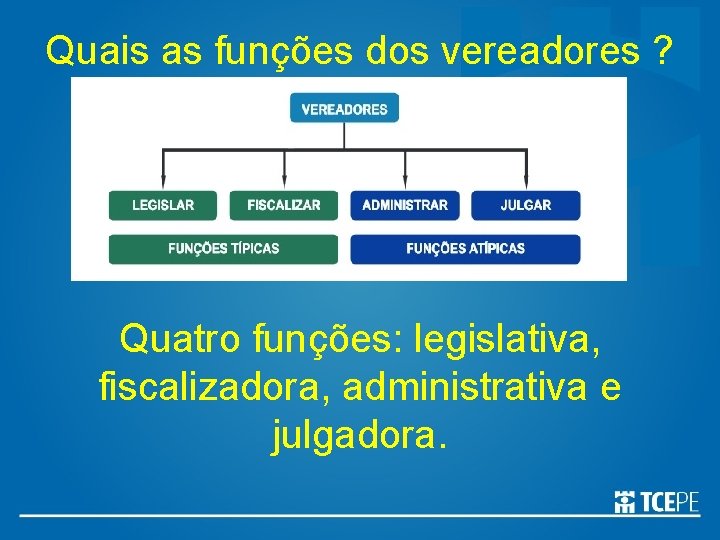 Quais as funções dos vereadores ?

VEREADORES

LEGISLAR

FISCALIZAR

ADMINISTRAR

JULGAR

FUNÇÕES TÍPICAS

FUNÇÕES ATÍPICAS

Quatro funções: legislativa, fiscalizadora, administrativa e julgadora.

TCEPE